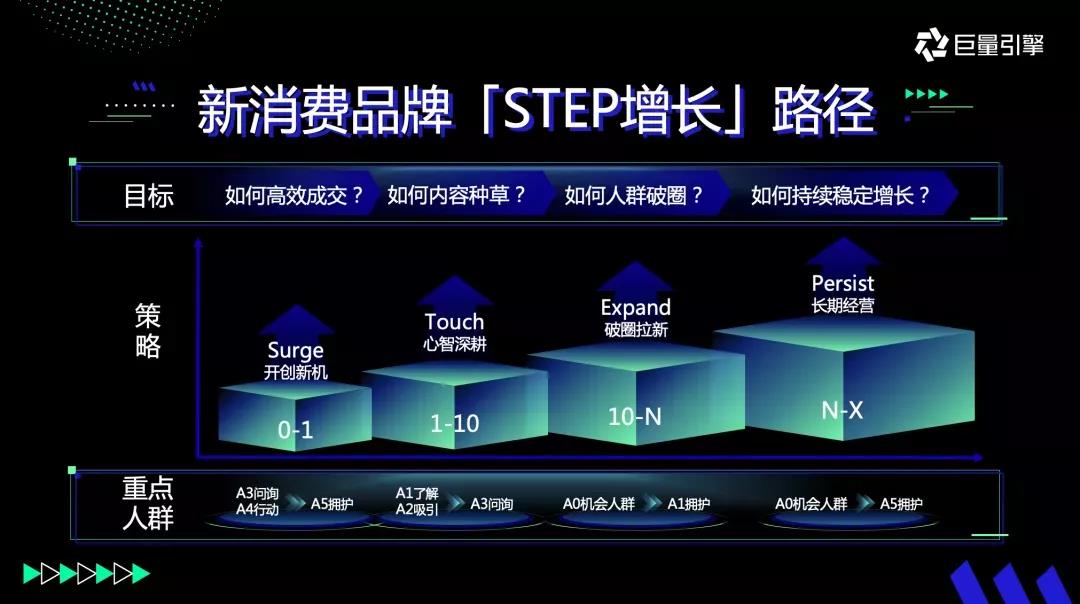 巨量引擎

新消费品牌「STEP增长」路径

目标 如何高效成交？ 如何内容种草？ 如何人群破圈？ 如何持续稳定增长？

策略

Surge
开创新机
0-1

Touch
心智深耕
1-10

Expand
破圈拉新
10-N

Persist
长期经营
N-X

重点人群

A3问询
A4行动
A5拥护

A1了解
A2吸引
A3问询

A0机会人群
A1拥护

A0机会人群
A5拥护